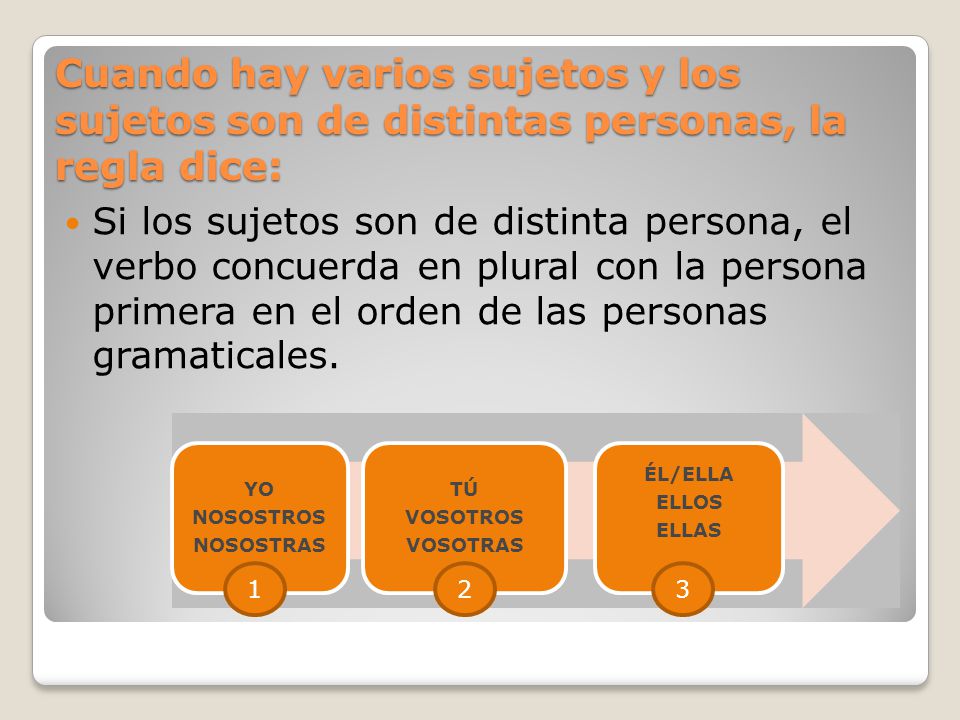 Cuando hay varios sujetos y los sujetos son de distintas personas, la regla dice:

Si los sujetos son de distinta persona, el verbo concuerda en plural con la persona primera en el orden de las personas gramaticales.

YO
NOSOSTROS
NOSOSTRAS
1

TÚ
VOSOTROS
VOSOTRAS
2

ÉL/ELLA
ELLOS
ELLAS
3